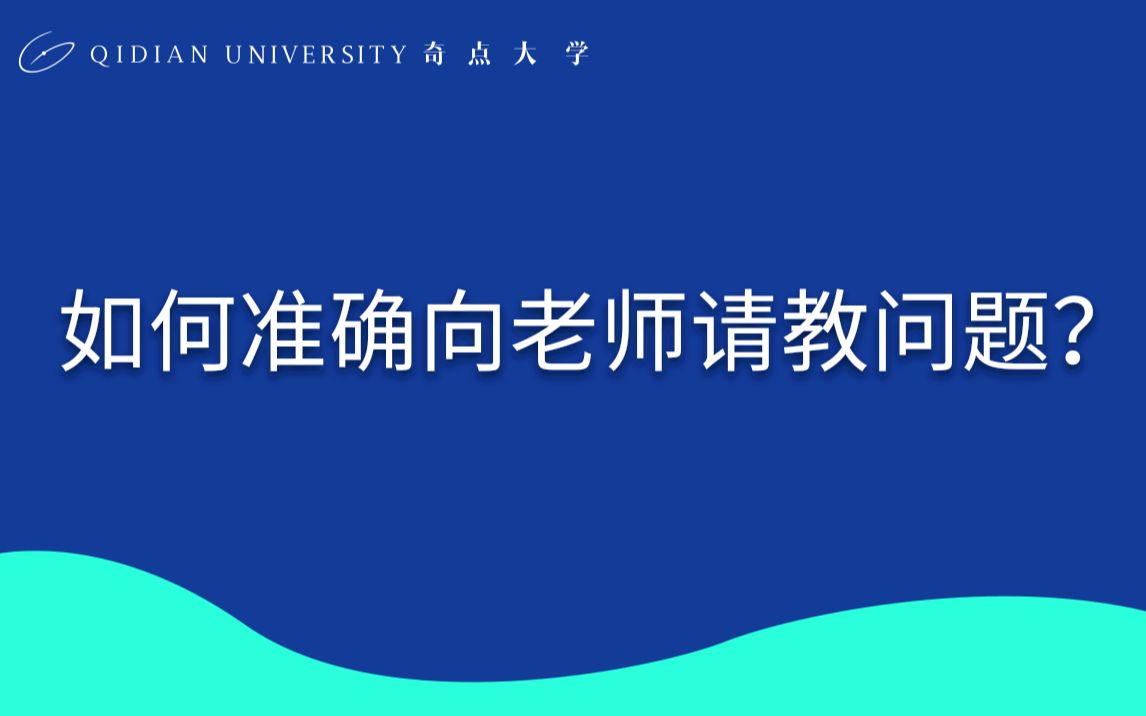 QIDIAN UNIVERSITY 奇 点 大 学

如何准确向老师请教问题?